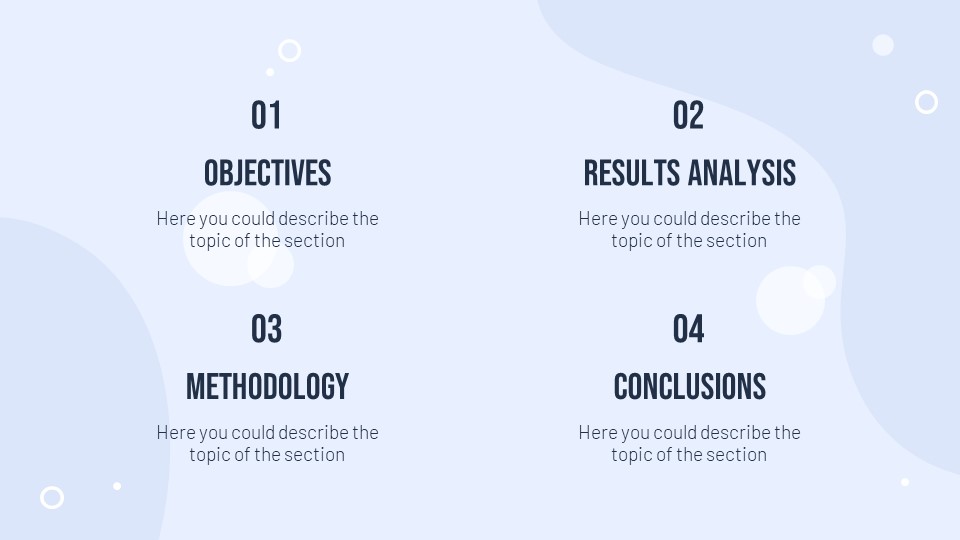 01

OBJECTIVES

Here you could describe the topic of the section

02

RESULTS ANALYSIS

Here you could describe the topic of the section

03

METHODOLOGY

Here you could describe the topic of the section

04

CONCLUSIONS

Here you could describe the topic of the section